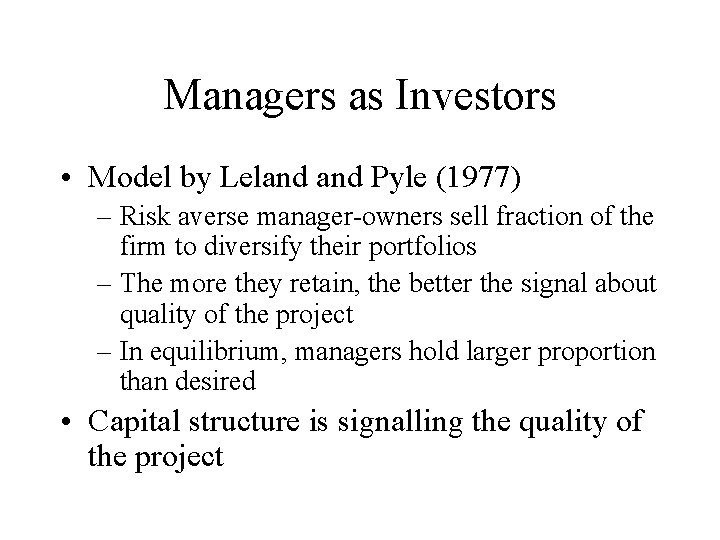 Managers as Investors

• Model by Leland and Pyle (1977)

– Risk averse manager-owners sell fraction of the firm to diversify their portfolios

– The more they retain, the better the signal about quality of the project

– In equilibrium, managers hold larger proportion than desired

• Capital structure is signalling the quality of the project